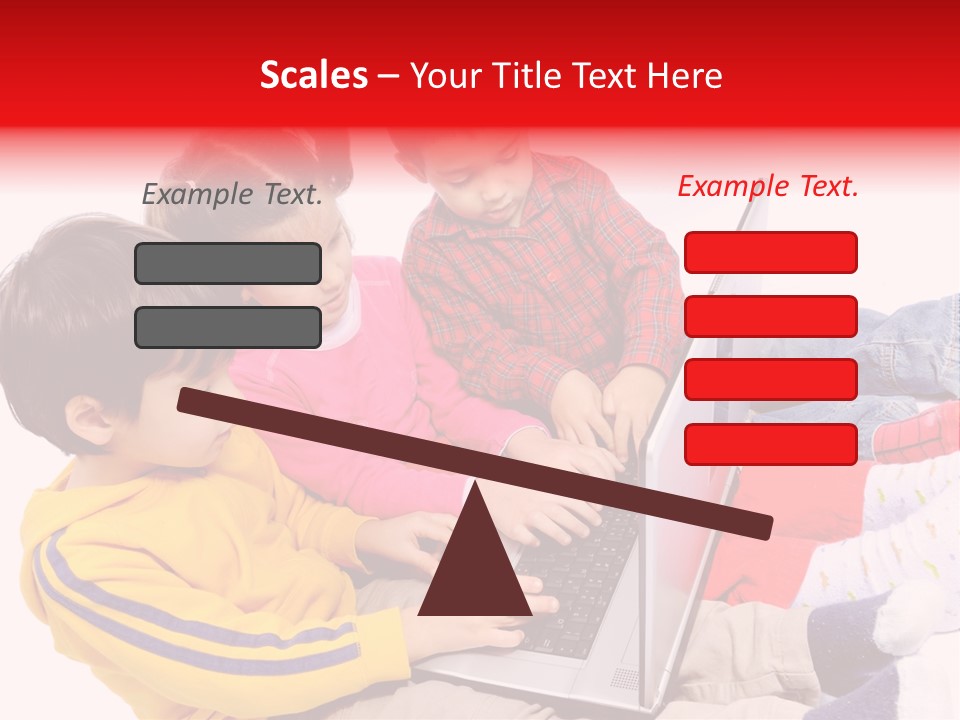 Scales – Your Title Text Here

Example Text.

Example Text.